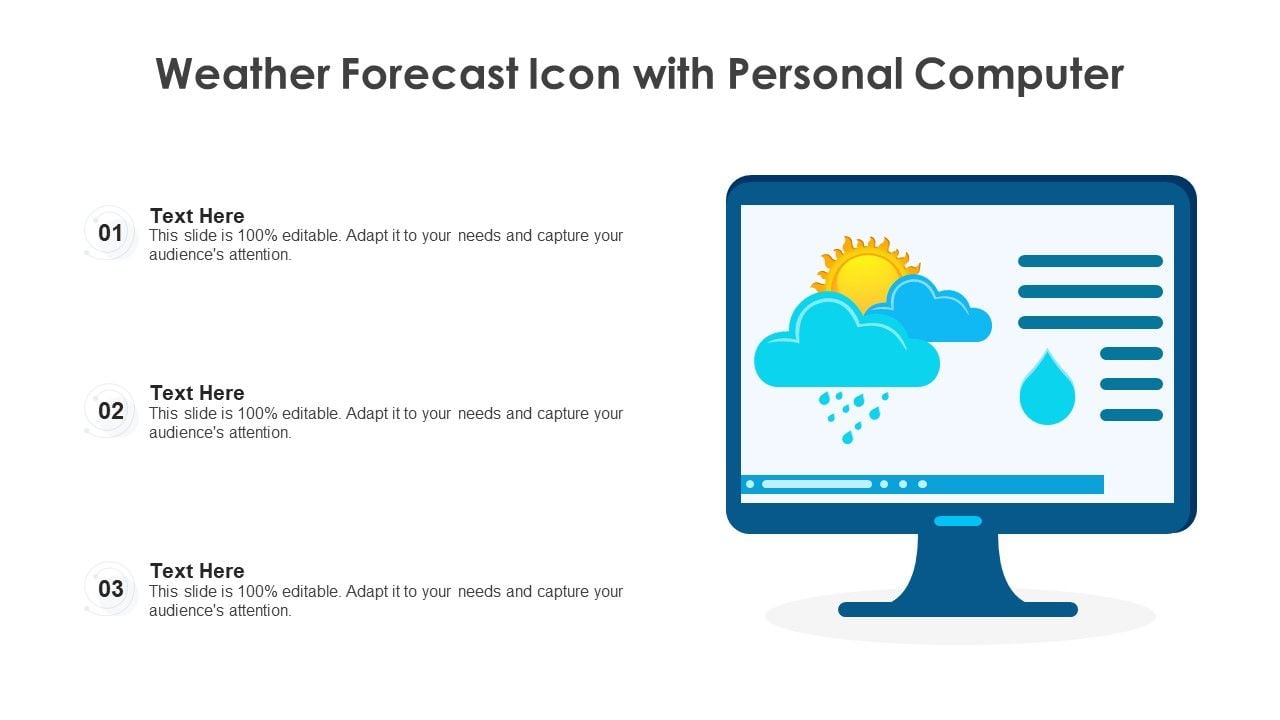 Weather Forecast Icon with Personal Computer

01
Text Here
This slide is 100% editable. Adapt it to your needs and capture your audience's attention.

02
Text Here
This slide is 100% editable. Adapt it to your needs and capture your audience's attention.

03
Text Here
This slide is 100% editable. Adapt it to your needs and capture your audience's attention.